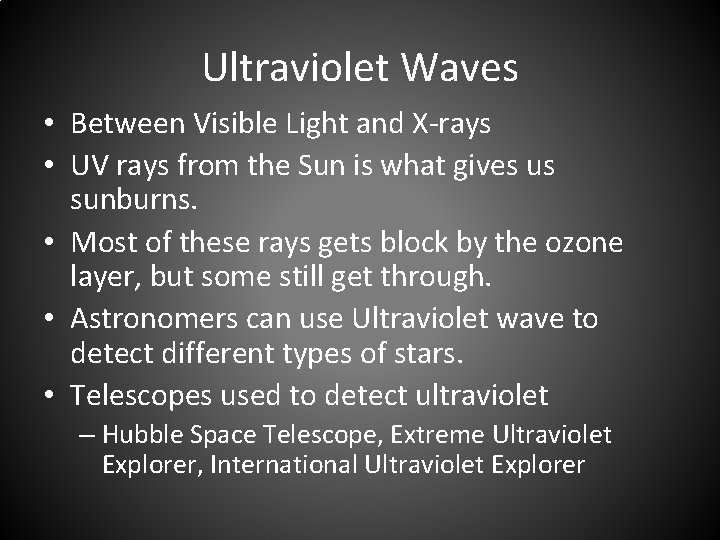 Ultraviolet Waves

• Between Visible Light and X-rays
• UV rays from the Sun is what gives us sunburns.
• Most of these rays gets block by the ozone layer, but some still get through.
• Astronomers can use Ultraviolet wave to detect different types of stars.
• Telescopes used to detect ultraviolet
– Hubble Space Telescope, Extreme Ultraviolet Explorer, International Ultraviolet Explorer